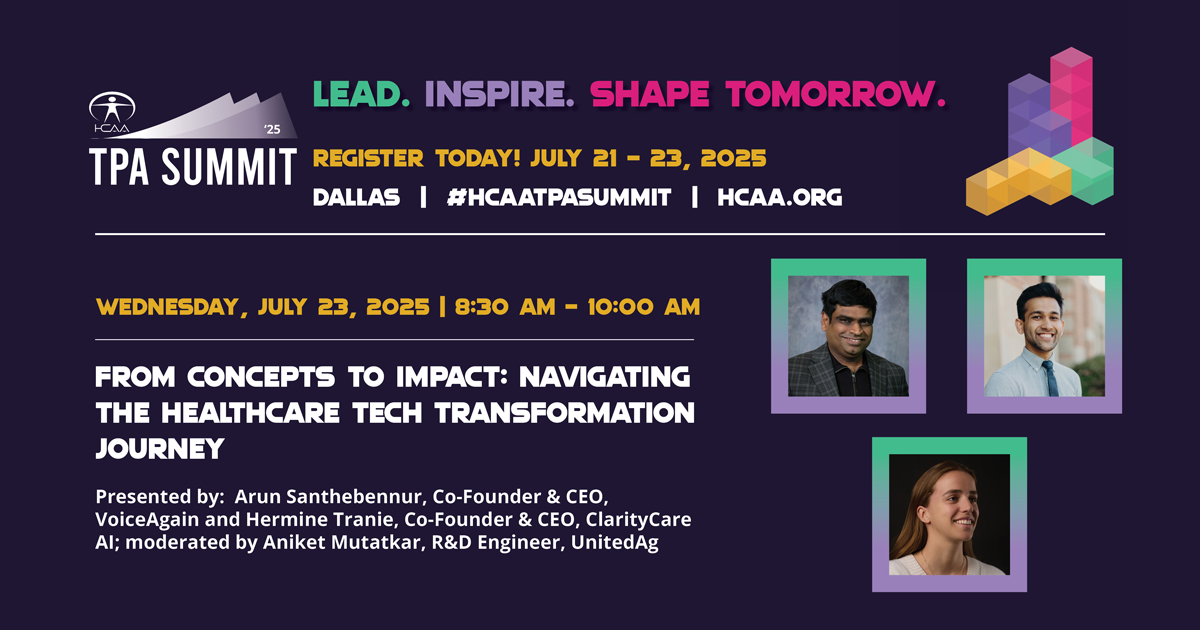 HCAA
'25
TPA SUMMIT

LEAD. INSPIRE. SHAPE TOMORROW.

REGISTER TODAY! JULY 21 - 23, 2025

DALLAS | #HCAATPASUMMIT | HCAA.ORG

WEDNESDAY, JULY 23, 2025 | 8:30 AM - 10:00 AM

FROM CONCEPTS TO IMPACT: NAVIGATING THE HEALTHCARE TECH TRANSFORMATION JOURNEY

Presented by: Arun Santhebennur, Co-Founder & CEO, VoiceAgain and Hermine Tranie, Co-Founder & CEO, ClarityCare AI; moderated by Aniket Mutatkar, R&D Engineer, UnitedAg